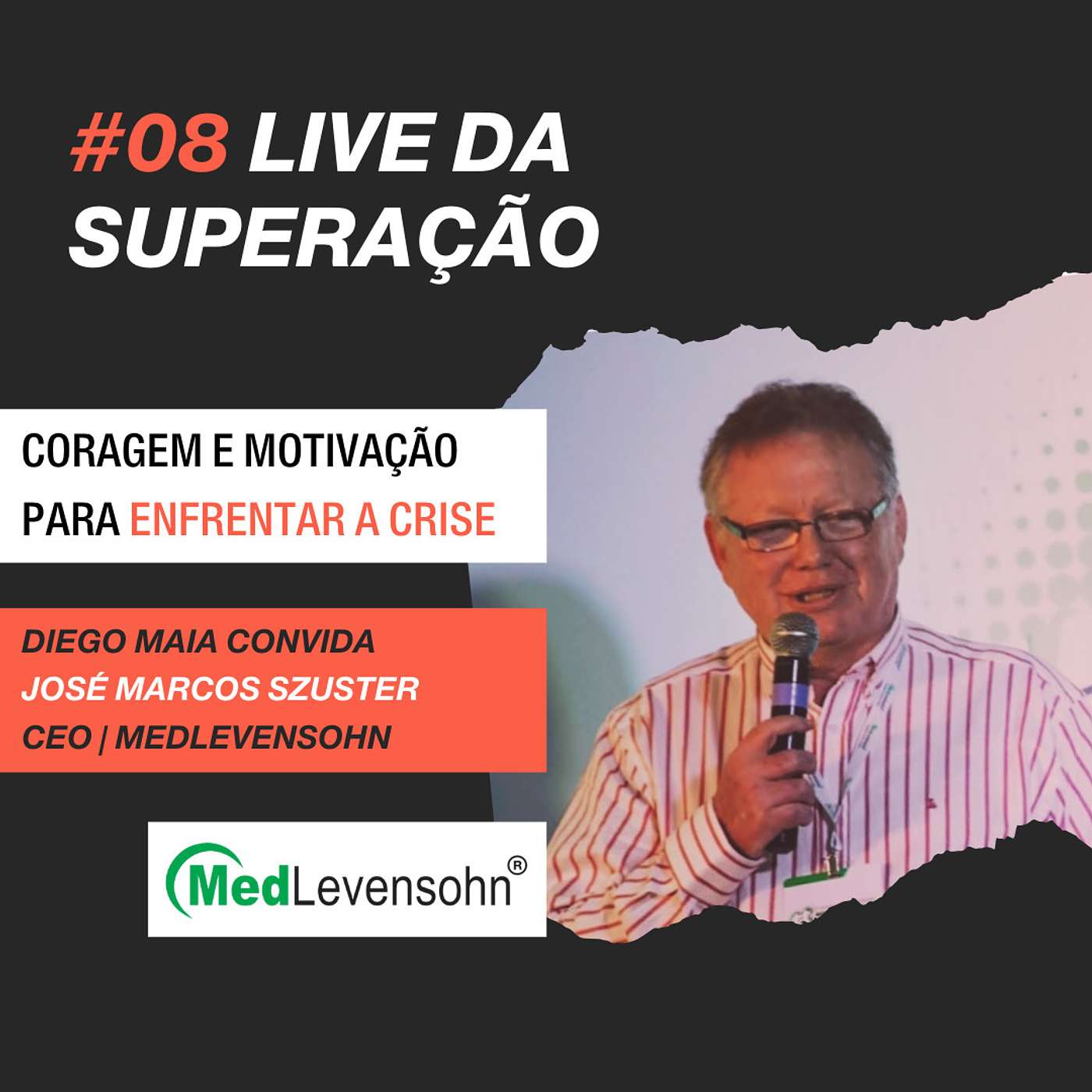 #08 LIVE DA SUPERAÇÃO

CORAGEM E MOTIVAÇÃO PARA ENFRENTAR A CRISE

DIEGO MAIA CONVIDA
JOSÉ MARCOS SZUSTER
CEO | MEDLEVENSOHN

MedLevensohn®